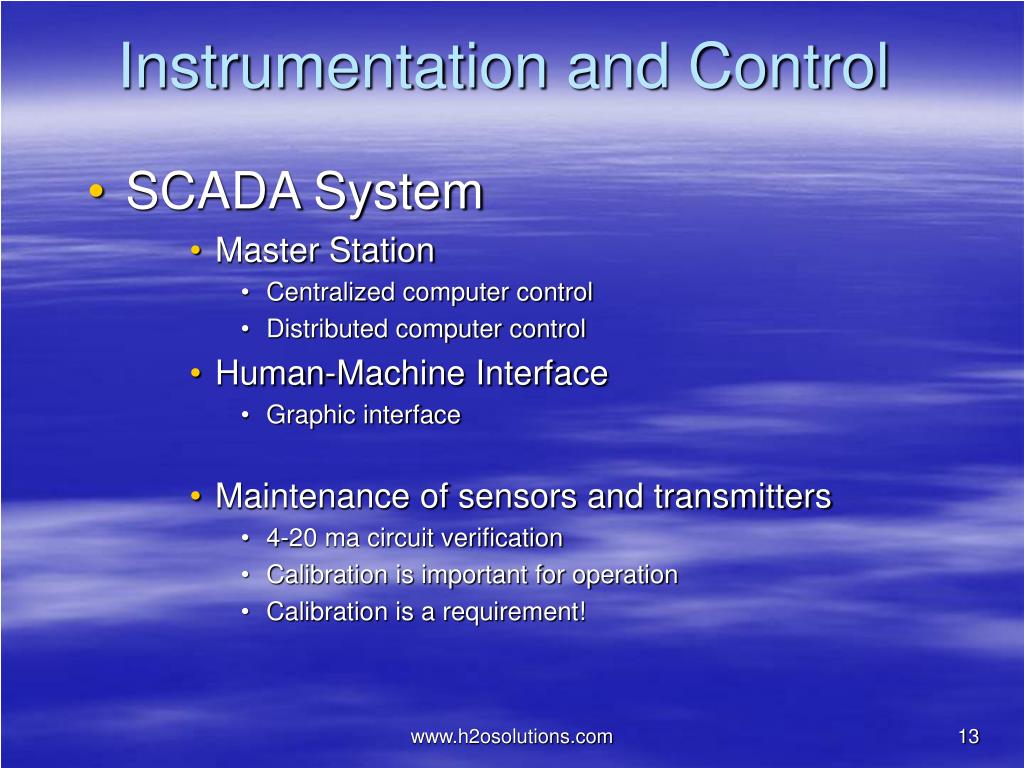 Instrumentation and Control

• SCADA System
  • Master Station
    • Centralized computer control
    • Distributed computer control
  • Human-Machine Interface
    • Graphic interface

  • Maintenance of sensors and transmitters
    • 4-20 ma circuit verification
    • Calibration is important for operation
    • Calibration is a requirement!

www.h2osolutions.com

13